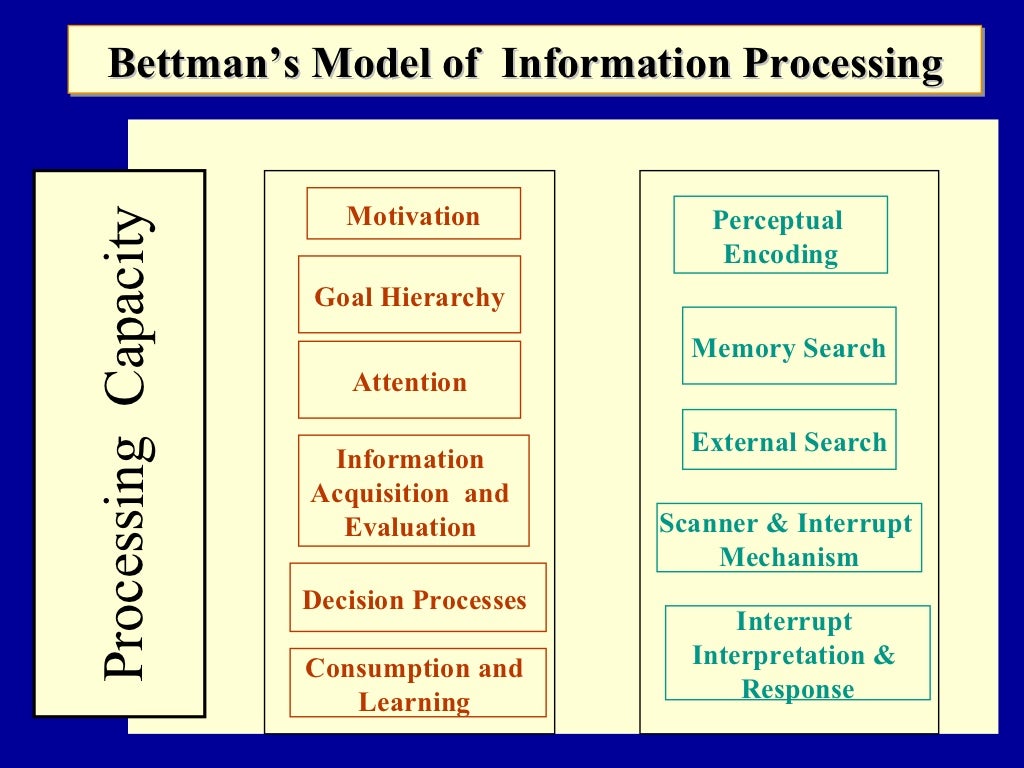 Bettman's Model of Information Processing

Processing Capacity

Motivation

Goal Hierarchy

Attention

Information Acquisition and Evaluation

Decision Processes

Consumption and Learning

Perceptual Encoding

Memory Search

External Search

Scanner & Interrupt Mechanism

Interrupt Interpretation & Response